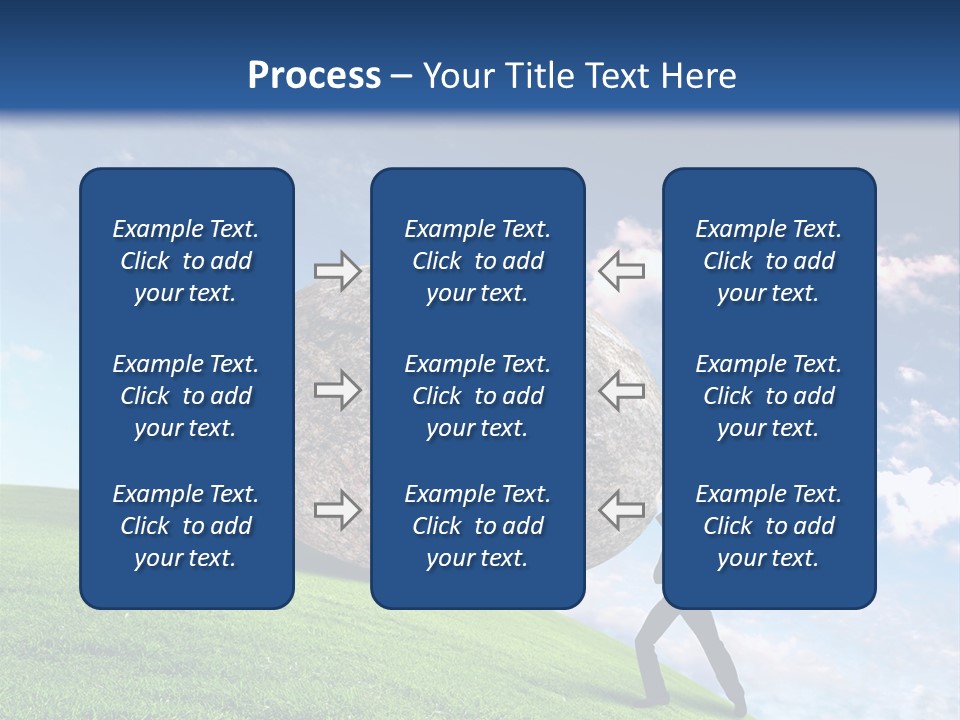 Process – Your Title Text Here

Example Text. Click to add your text.

Example Text. Click to add your text.

Example Text. Click to add your text.

Example Text. Click to add your text.

Example Text. Click to add your text.

Example Text. Click to add your text.

Example Text. Click to add your text.

Example Text. Click to add your text.

Example Text. Click to add your text.